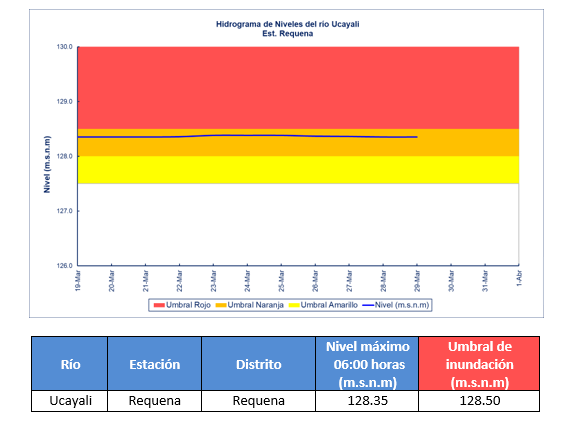 Hidrograma de Niveles del río Ucayali
Est. Requena

Nivel (m.s.n.m)

130.0
129.0
128.0
127.0
126.0

19-Mar
20-Mar
21-Mar
22-Mar
23-Mar
24-Mar
25-Mar
26-Mar
27-Mar
28-Mar
29-Mar
30-Mar
31-Mar
1-Abr

Umbral Rojo
Umbral Naranja
Umbral Amarillo
Nivel (m.s.n.m)

| Río | Estación | Distrito | Nivel máximo 06:00 horas (m.s.n.m) | Umbral de inundación (m.s.n.m) |
|---|---|---|---|---|
| Ucayali | Requena | Requena | 128.35 | 128.50 |